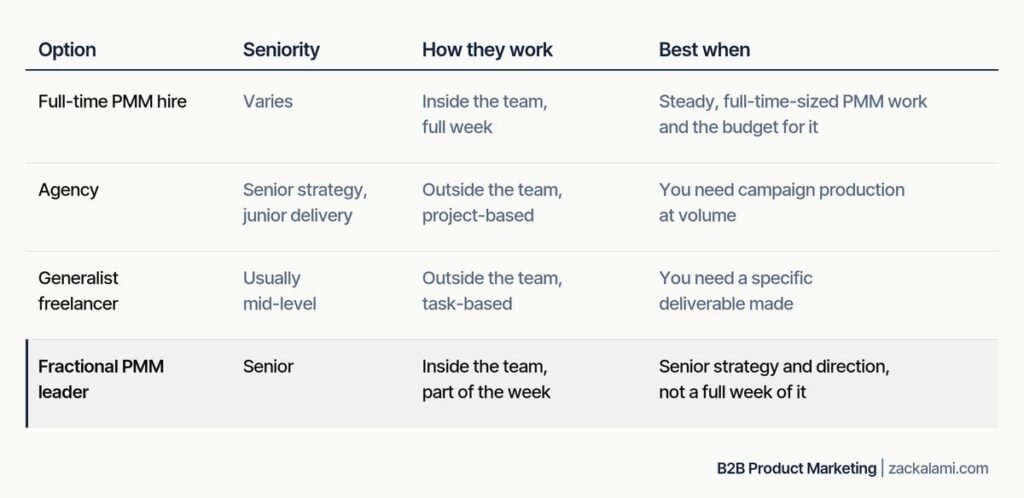 | Option | Seniority | How they work | Best when |
|---|---|---|---|
| Full-time PMM hire | Varies | Inside the team, full week | Steady, full-time-sized PMM work and the budget for it |
| Agency | Senior strategy, junior delivery | Outside the team, project-based | You need campaign production at volume |
| Generalist freelancer | Usually mid-level | Outside the team, task-based | You need a specific deliverable made |
| Fractional PMM leader | Senior | Inside the team, part of the week | Senior strategy and direction, not a full week of it |

B2B Product Marketing | zackalami.com